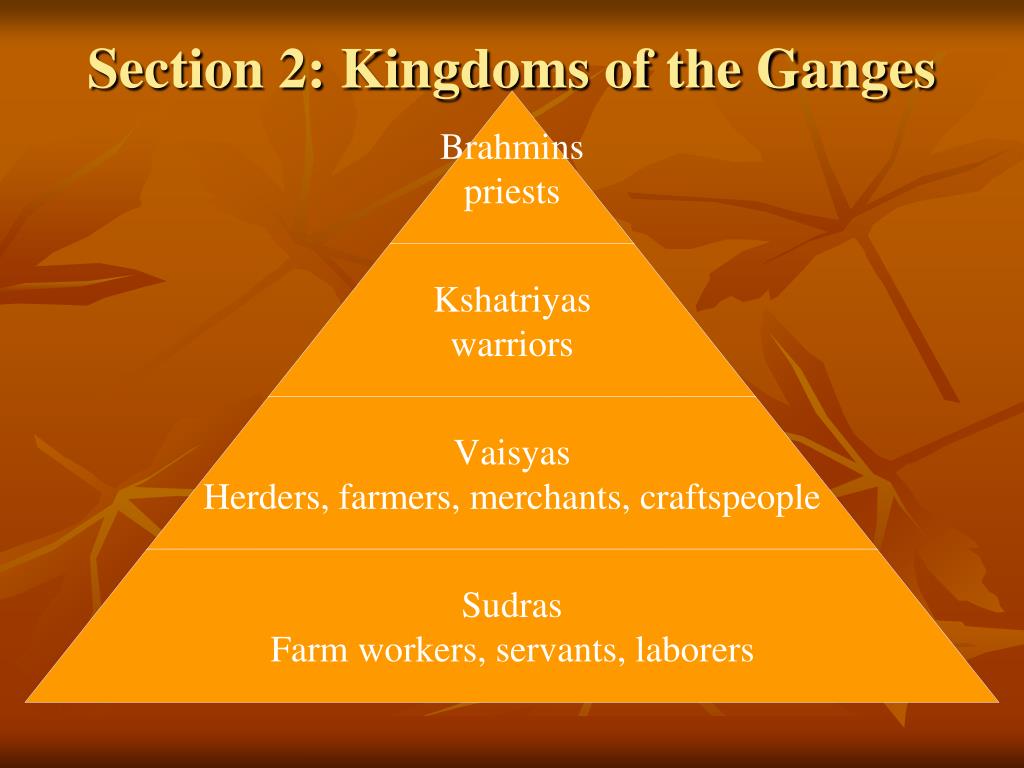 Section 2: Kingdoms of the Ganges

Brahmins
priests

Kshatriyas
warriors

Vaisyas
Herders, farmers, merchants, craftspeople

Sudras
Farm workers, servants, laborers